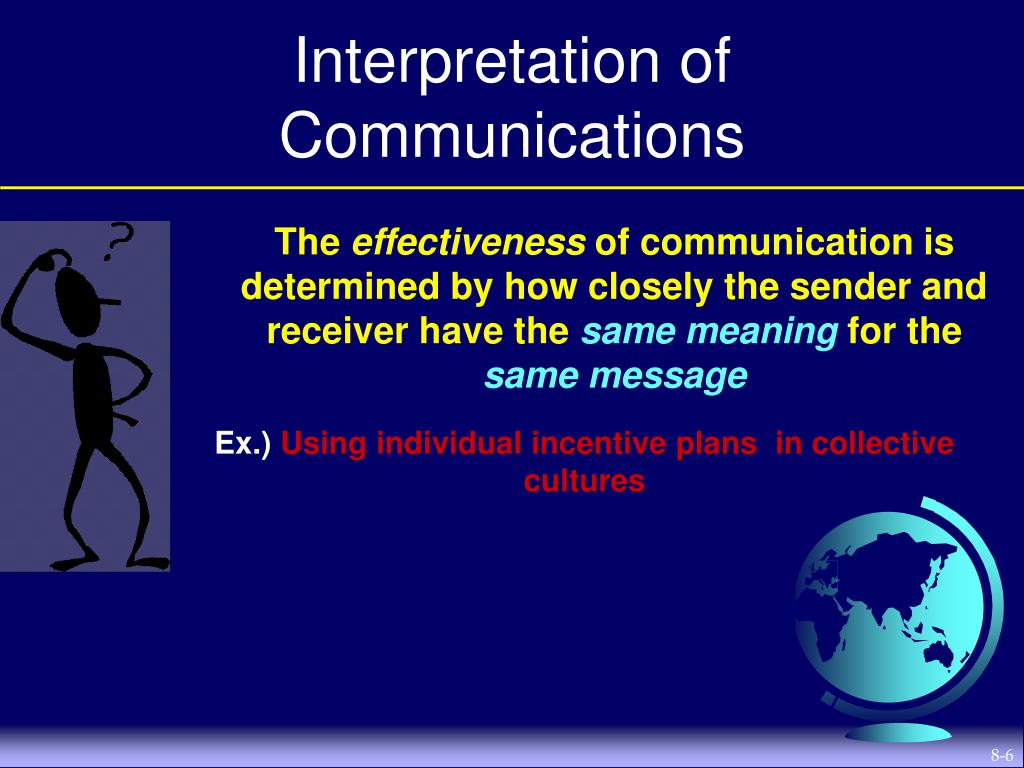 Interpretation of Communications

?

The effectiveness of communication is determined by how closely the sender and receiver have the same meaning for the same message

Ex.) Using individual incentive plans in collective cultures

8-6